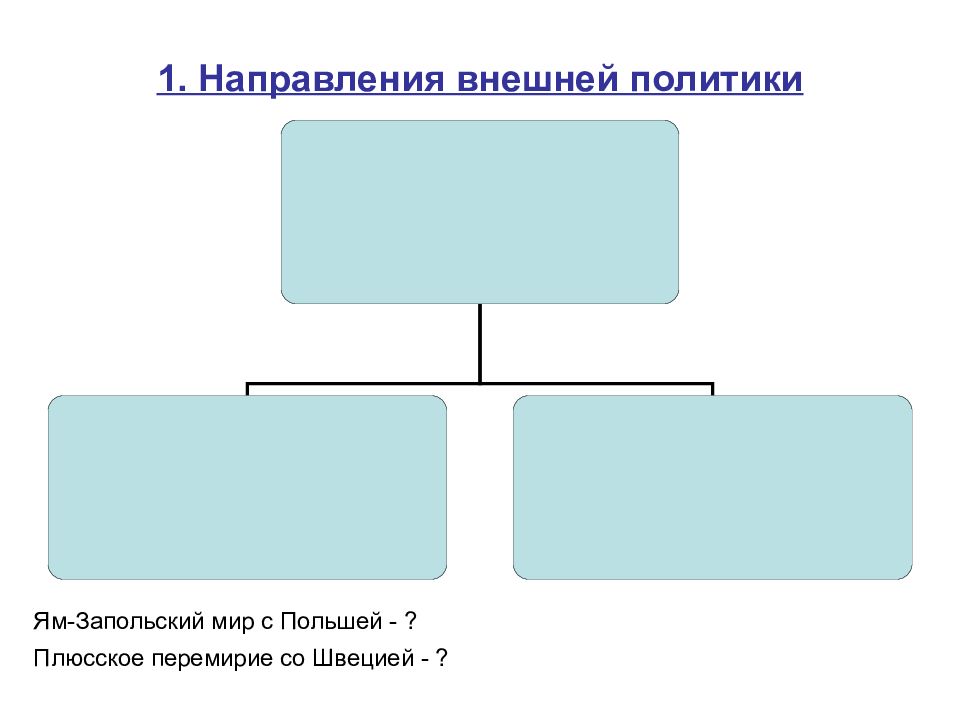 1. Направления внешней политики

Ям-Запольский мир с Польшей - ?

Плюсское перемирие со Швецией - ?